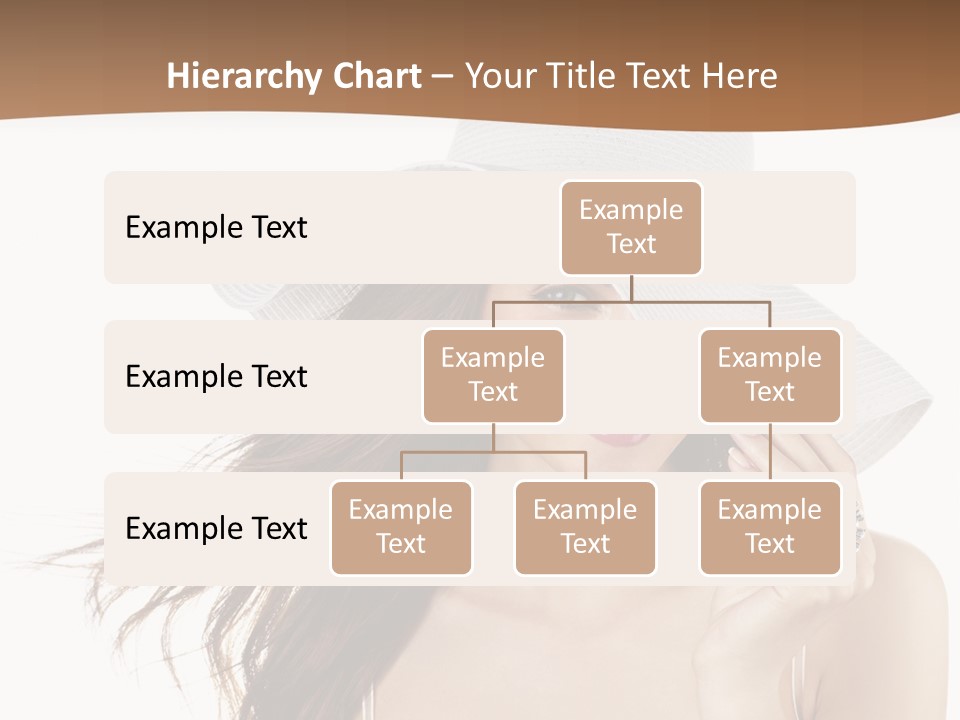 Hierarchy Chart – Your Title Text Here

Example Text

Example Text

Example Text

Example Text

Example Text

Example Text

Example Text

Example Text

Example Text